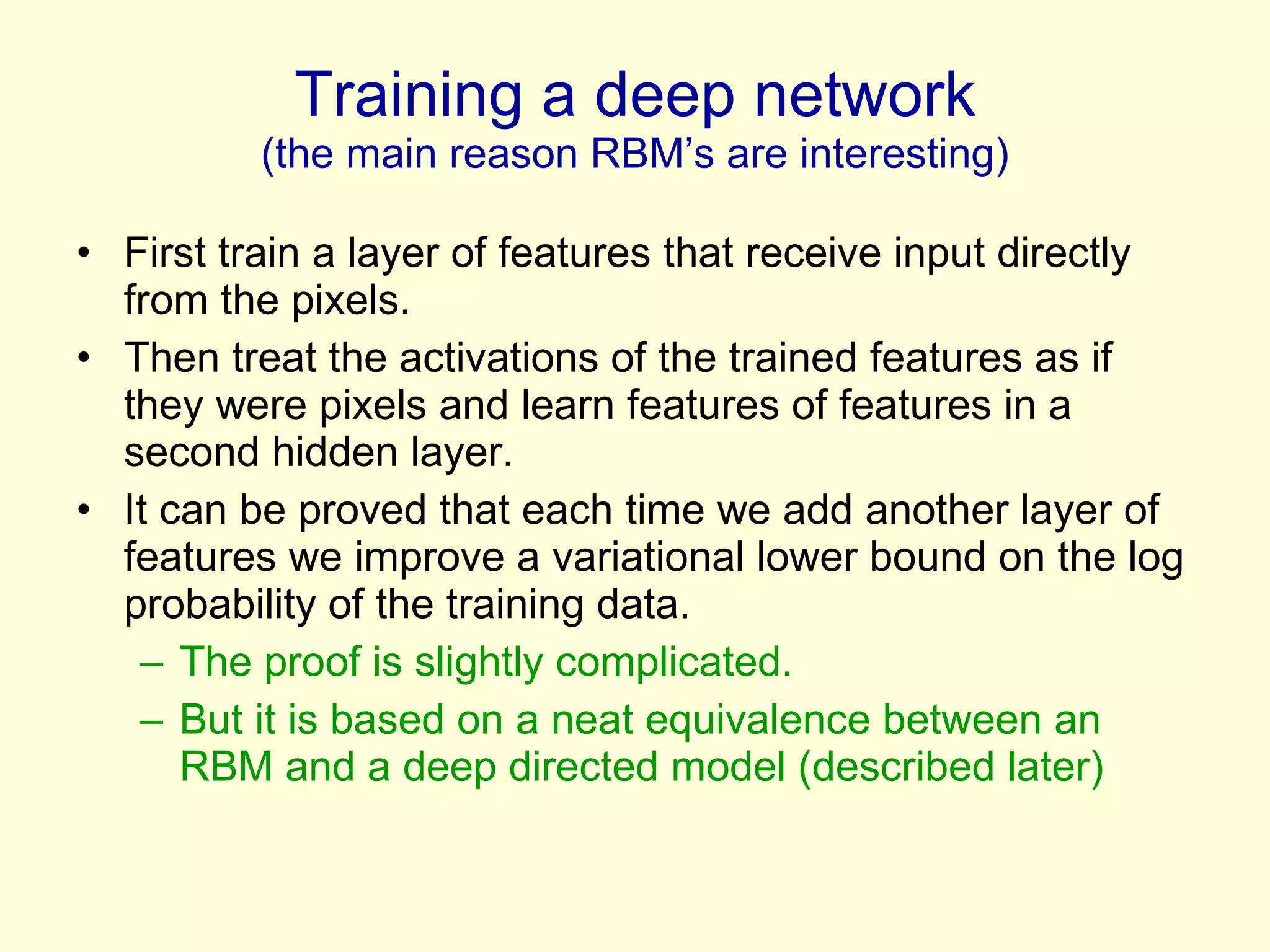 Training a deep network
(the main reason RBM’s are interesting)

• First train a layer of features that receive input directly from the pixels.

• Then treat the activations of the trained features as if they were pixels and learn features of features in a second hidden layer.

• It can be proved that each time we add another layer of features we improve a variational lower bound on the log probability of the training data.

– The proof is slightly complicated.

– But it is based on a neat equivalence between an RBM and a deep directed model (described later)